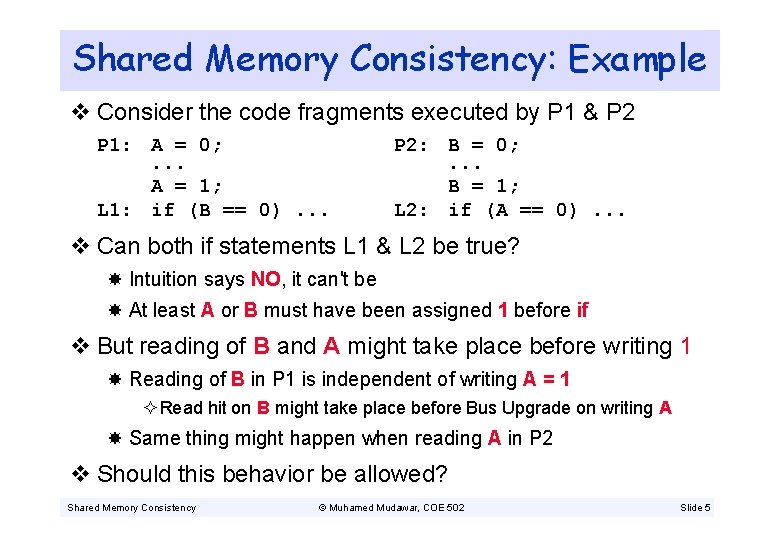 Shared Memory Consistency: Example

❖ Consider the code fragments executed by P1 & P2

P1: A = 0;
...
A = 1;
L1: if (B == 0) ...

P2: B = 0;
...
B = 1;
L2: if (A == 0) ...

❖ Can both if statements L1 & L2 be true?

✸ Intuition says NO, it can't be

✸ At least A or B must have been assigned 1 before if

❖ But reading of B and A might take place before writing 1

✸ Reading of B in P1 is independent of writing A = 1

✧ Read hit on B might take place before Bus Upgrade on writing A

✸ Same thing might happen when reading A in P2

❖ Should this behavior be allowed?

Shared Memory Consistency © Muhamed Mudawar, COE 502 Slide 5